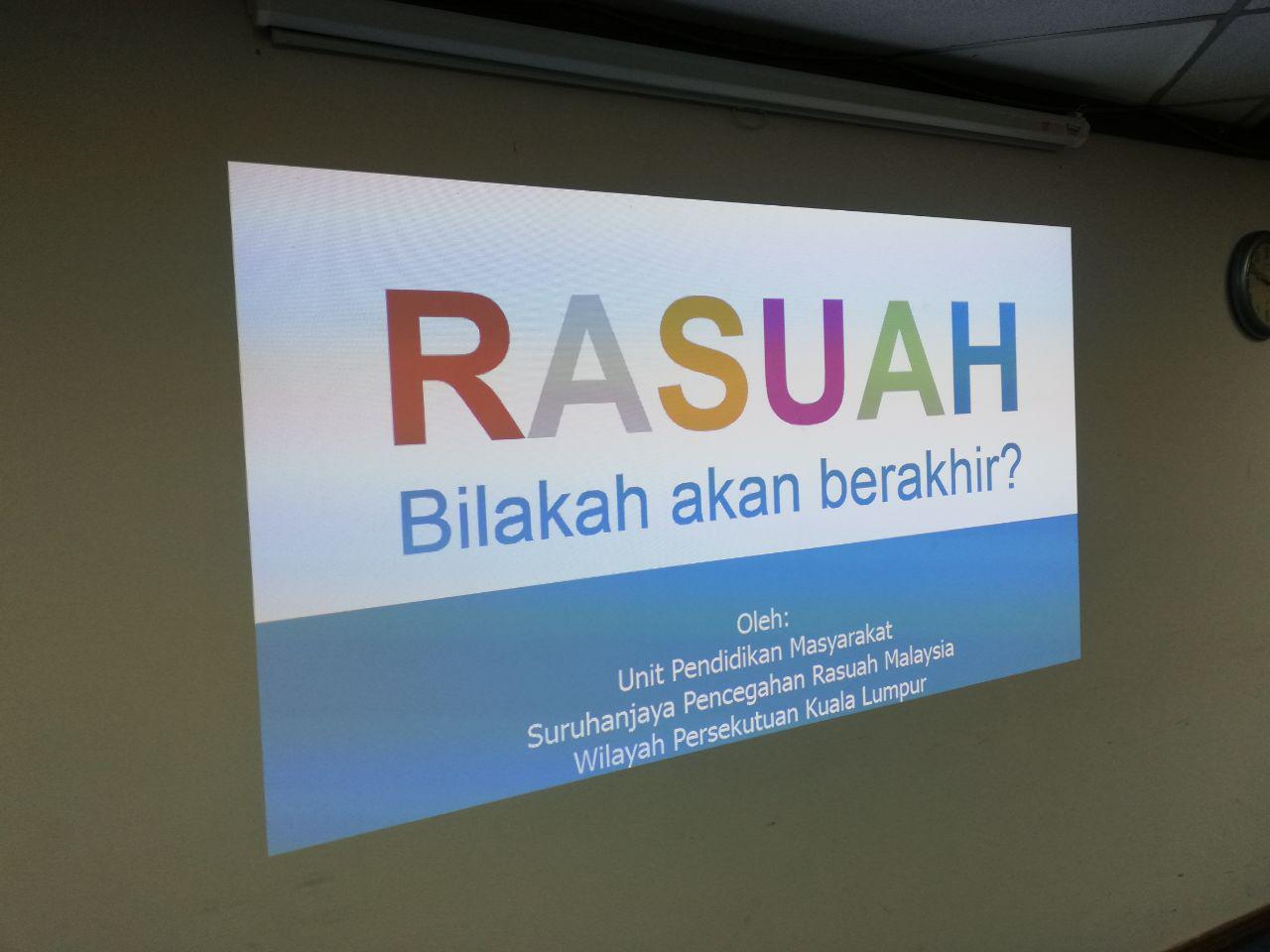 RASUAH
Bilakah akan berakhir?

Oleh:
Unit Pendidikan Masyarakat
Suruhanjaya Pencegahan Rasuah Malaysia
Wilayah Persekutuan Kuala Lumpur